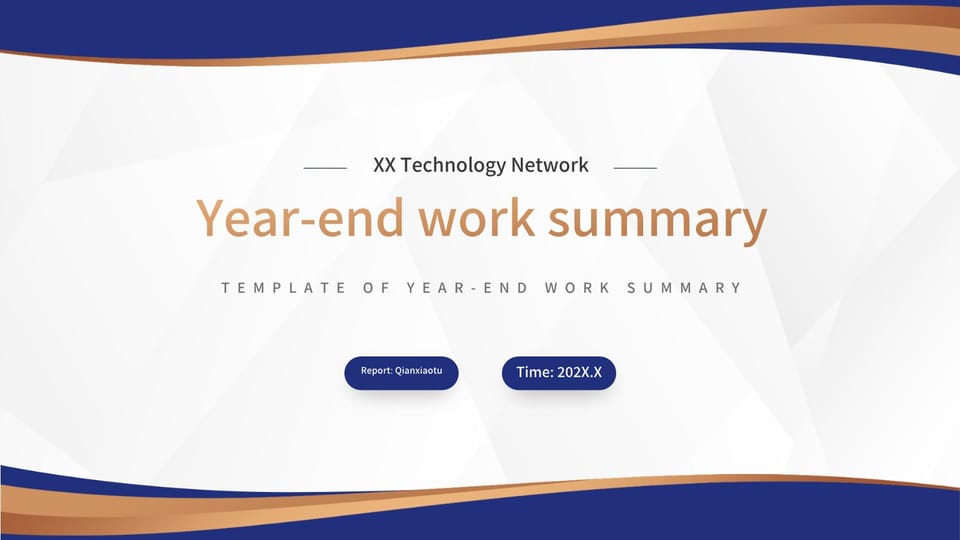 XX Technology Network

Year-end work summary

TEMPLATE OF YEAR-END WORK SUMMARY

Report: Qianxiaotu

Time: 202X.X